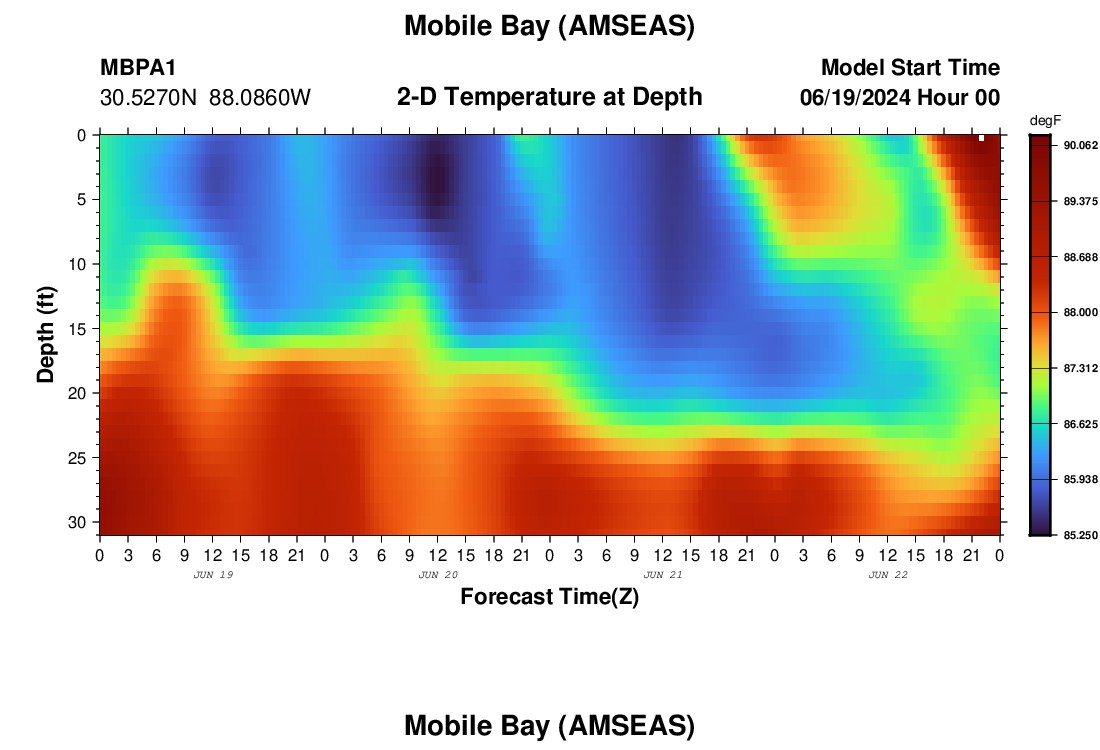 Mobile Bay (AMSEAS)

MBPA1
30.5270N 88.0860W

2-D Temperature at Depth

Model Start Time
06/19/2024 Hour 00

degF
90.062
89.375
88.688
88.000
87.312
86.625
85.938
85.250

Depth (ft)
0
5
10
15
20
25
30

0 3 6 9 12 15 18 21 0 3 6 9 12 15 18 21 0 3 6 9 12 15 18 21 0 3 6 9 12 15 18 21 0

JUN 19
JUN 20
JUN 21
JUN 22

Forecast Time(Z)

Mobile Bay (AMSEAS)